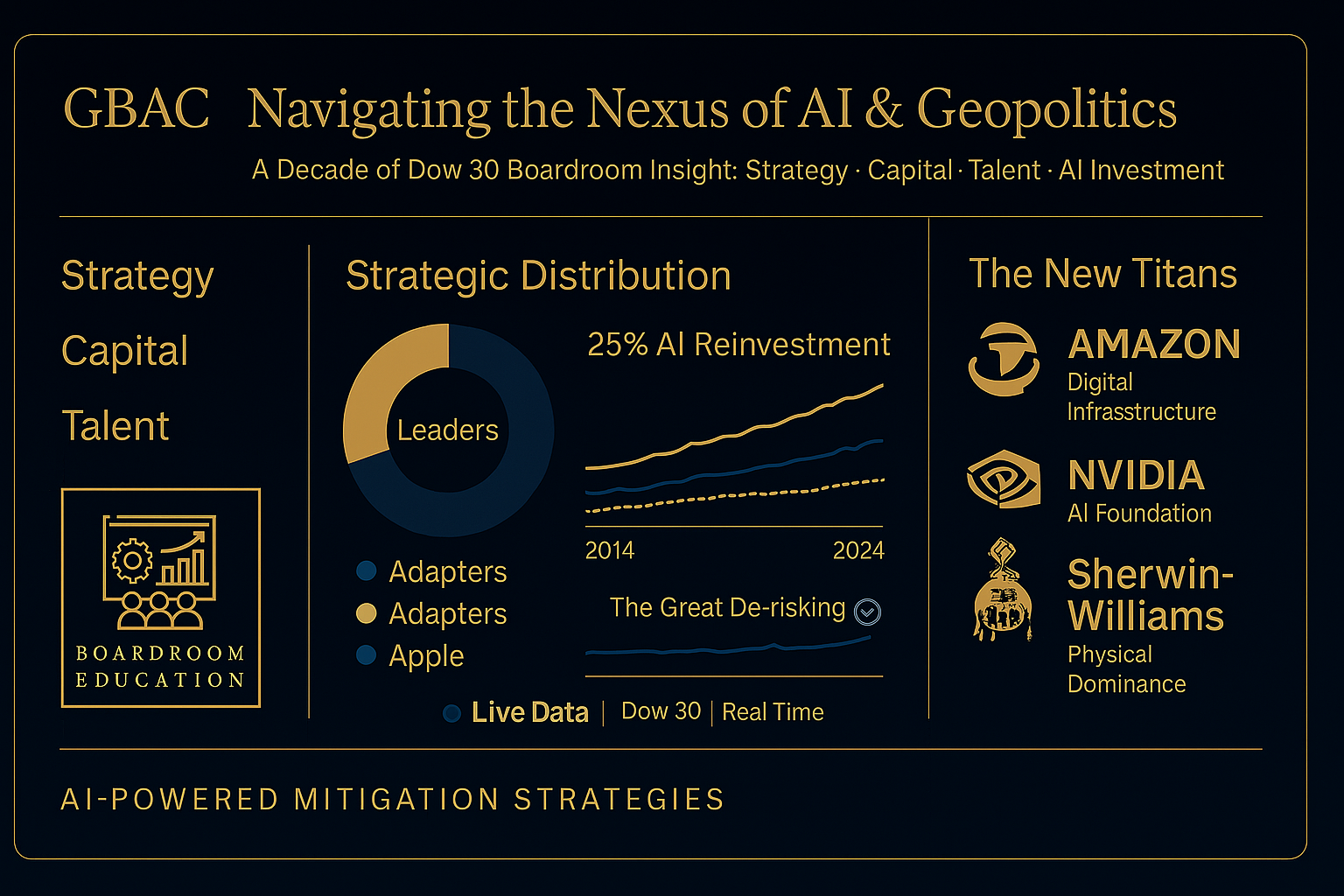 GBAC Navigating the Nexus of AI & Geopolitics

A Decade of Dow 30 Boardroom Insight: Strategy · Capital · Talent · AI Investment

Strategy

Capital

Talent

BOARDROOM EDUCATION

Strategic Distribution

Leaders

Adapters

Adapters

Apple

25% AI Reinvestment

2014

2024

The Great De-risking

Live Data | Dow 30 | Real Time

The New Titans

AMAZON
Digital Infrasstructure

NVIDIA
AI Foundation

Sherwin-Williams
Physical Dominance

AI-POWERED MITIGATION STRATEGIES